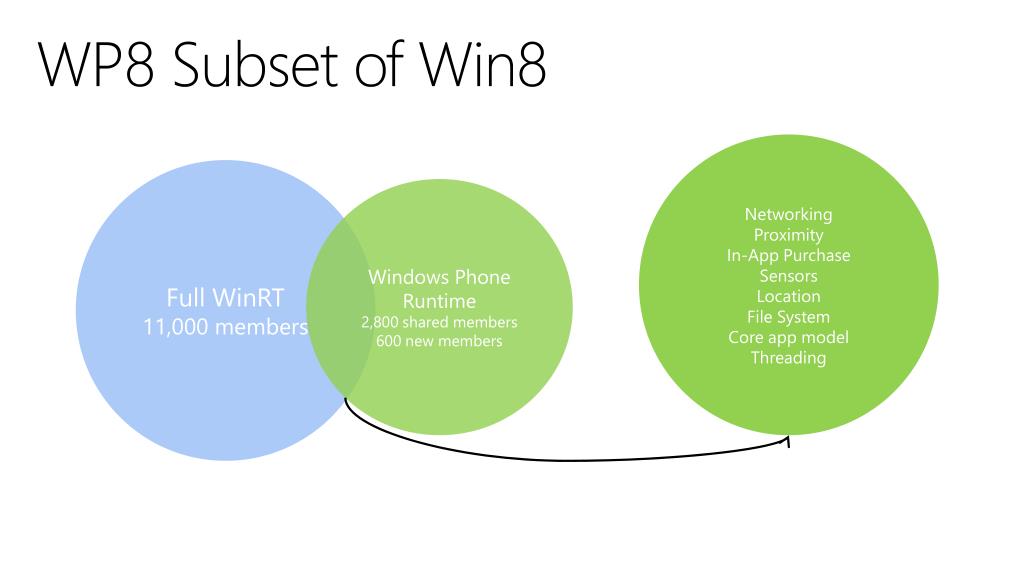 WP8 Subset of Win8

Full WinRT
11,000 members

Windows Phone
Runtime
2,800 shared members
600 new members

Networking
Proximity
In-App Purchase
Sensors
Location
File System
Core app model
Threading